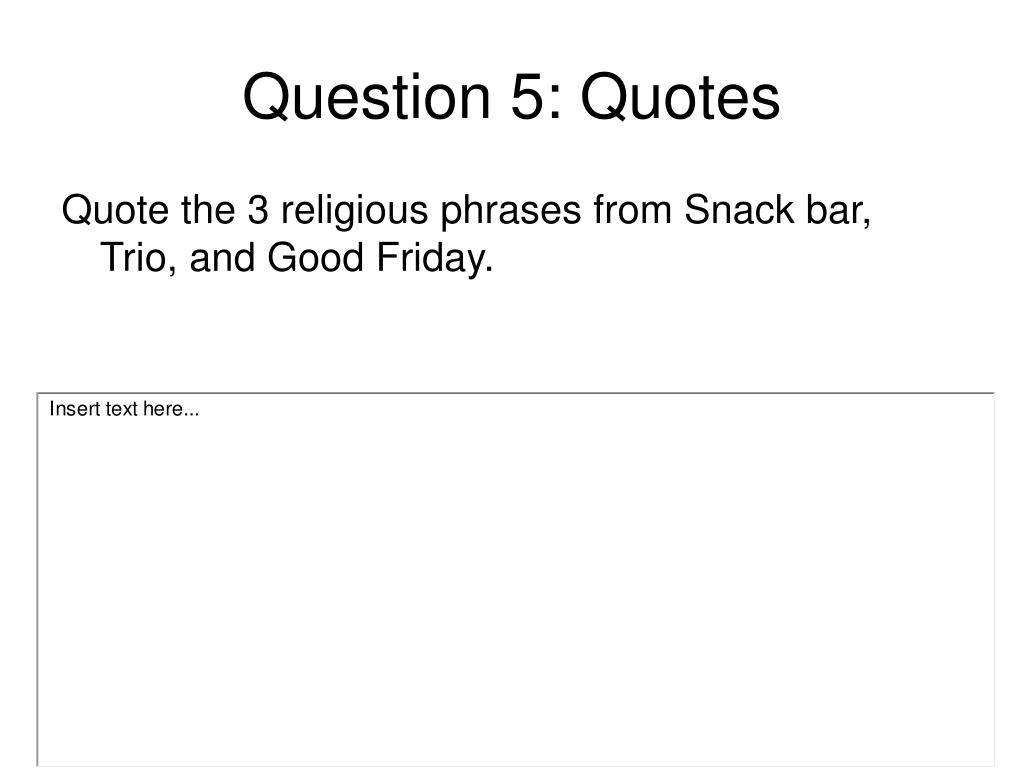 Question 5: Quotes

Quote the 3 religious phrases from Snack bar, Trio, and Good Friday.

Insert text here...